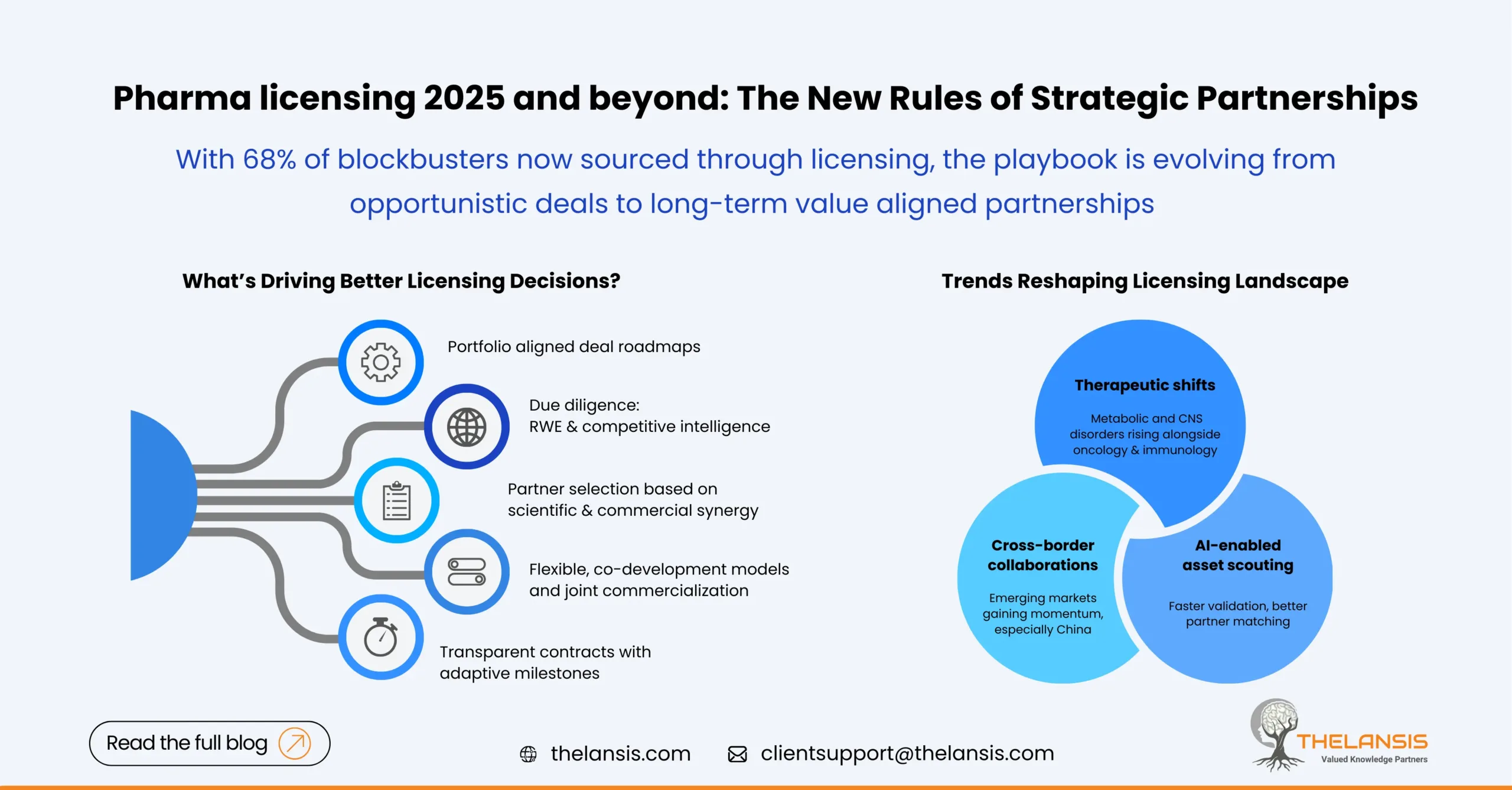 Pharma licensing 2025 and beyond: The New Rules of Strategic Partnerships

With 68% of blockbusters now sourced through licensing, the playbook is evolving from opportunistic deals to long-term value aligned partnerships

What's Driving Better Licensing Decisions?

Portfolio aligned deal roadmaps

Due diligence: RWE & competitive intelligence

Partner selection based on scientific & commercial synergy

Flexible, co-development models and joint commercialization

Transparent contracts with adaptive milestones

Trends Reshaping Licensing Landscape

Therapeutic shifts

Metabolic and CNS disorders rising alongside oncology & immunology

Cross-border collaborations

Emerging markets gaining momentum, especially China

AI-enabled asset scouting

Faster validation, better partner matching

Read the full blog

thelansis.com

clientsupport@thelansis.com

THELANSIS
Valued Knowledge Partners